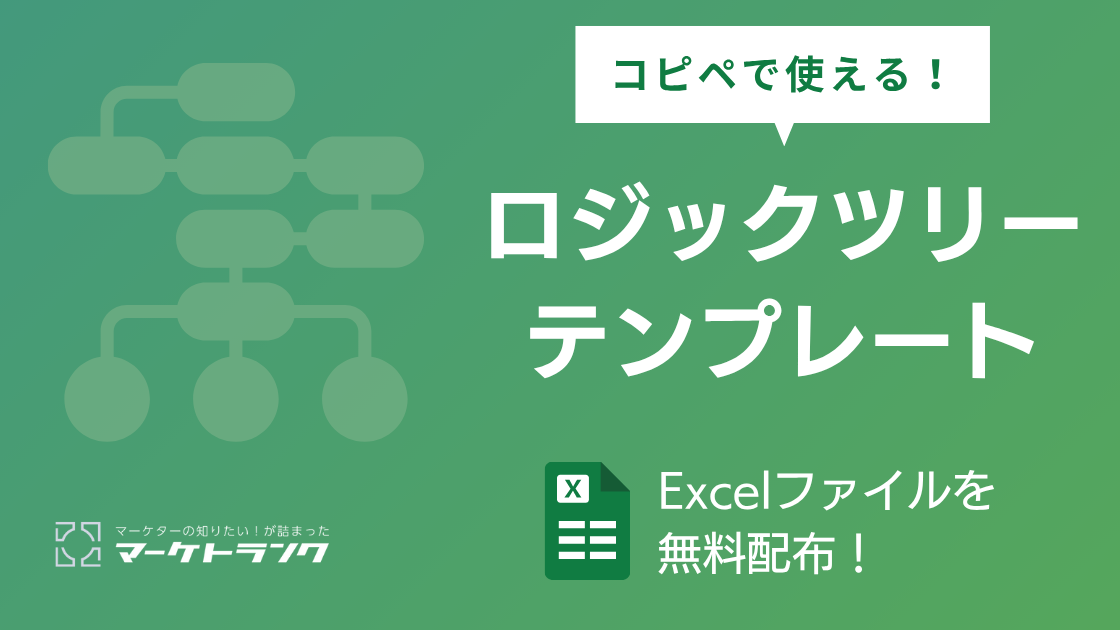 コピペで使える！

ロジックツリー
テンプレート

X

Excelファイルを
無料配布！

マーケターの知りたい！が詰まった
マーケトランク